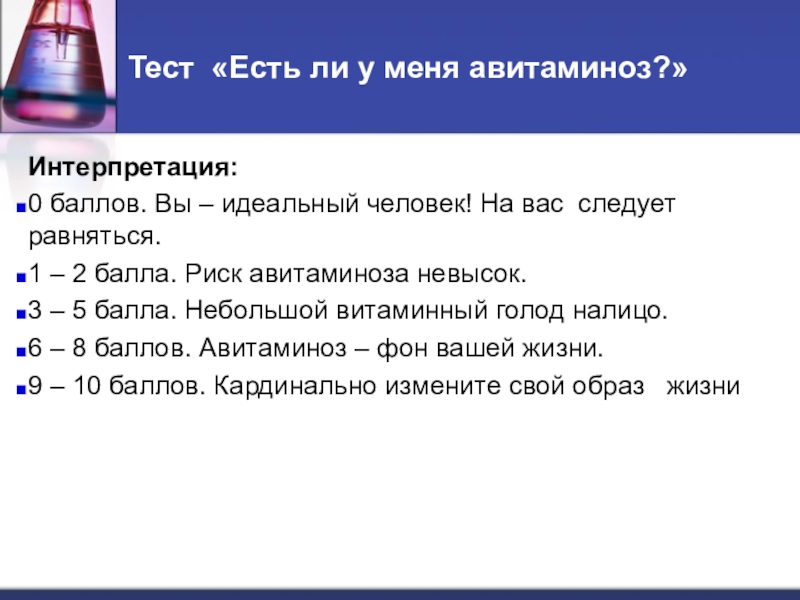 Тест «Есть ли у меня авитаминоз?»

Интерпретация:

0 баллов. Вы – идеальный человек! На вас следует равняться.

1 – 2 балла. Риск авитаминоза невысок.

3 – 5 балла. Небольшой витаминный голод налицо.

6 – 8 баллов. Авитаминоз – фон вашей жизни.

9 – 10 баллов. Кардинально измените свой образ жизни